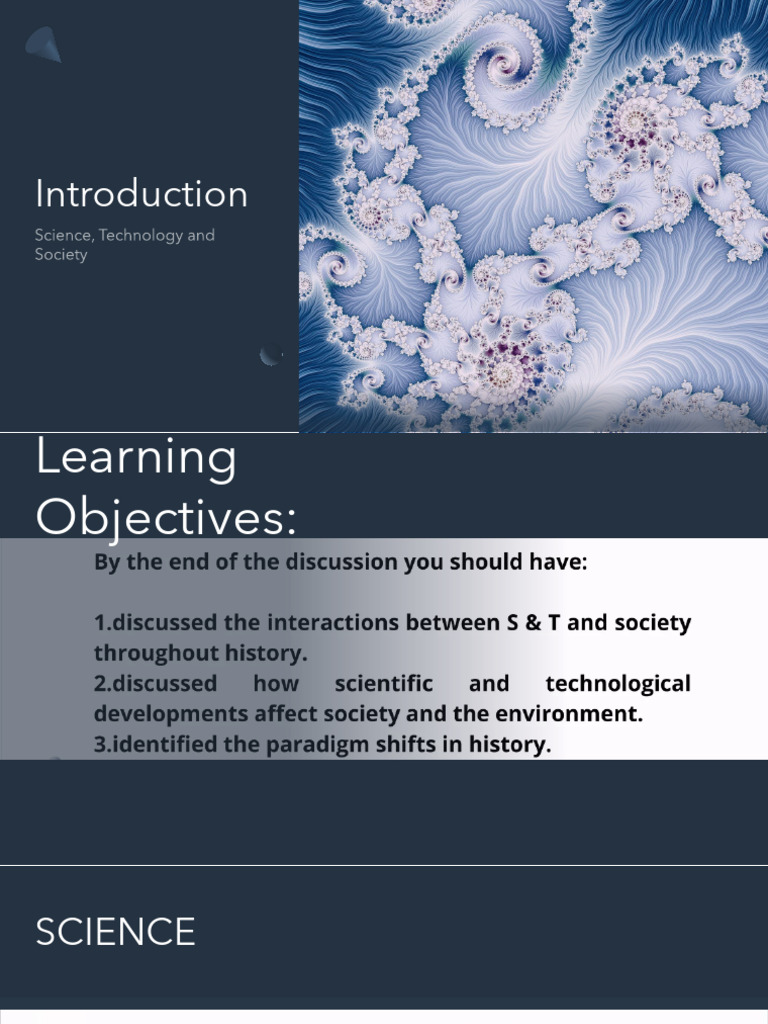 Introduction

Science, Technology and Society

Learning Objectives:

By the end of the discussion you should have:

1.discussed the interactions between S & T and society throughout history.
2.discussed how scientific and technological developments affect society and the environment.
3.identified the paradigm shifts in history.

SCIENCE